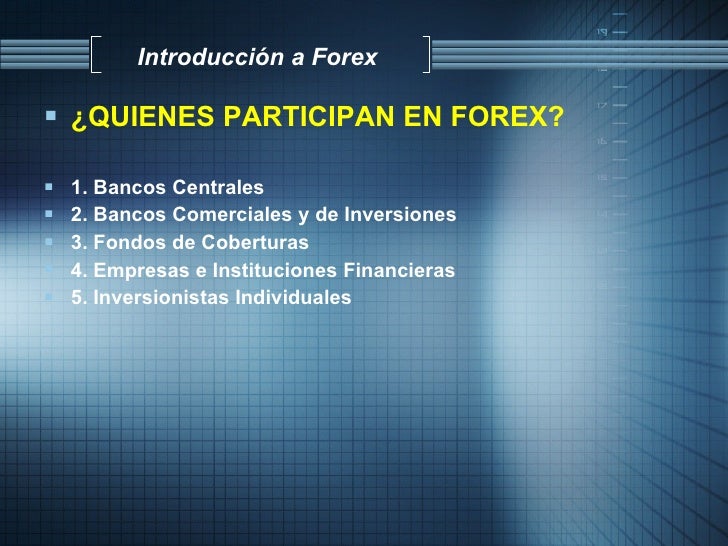 Introducción a Forex

¿QUIENES PARTICIPAN EN FOREX?

1. Bancos Centrales
2. Bancos Comerciales y de Inversiones
3. Fondos de Coberturas
4. Empresas e Instituciones Financieras
5. Inversionistas Individuales